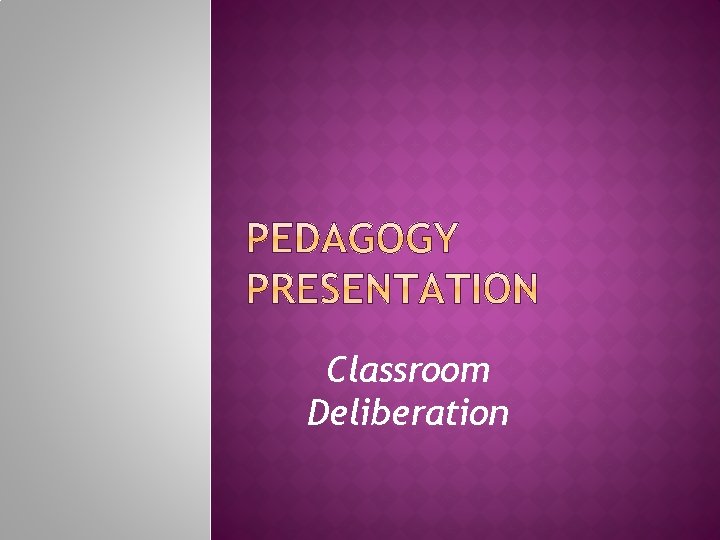 PEDAGOGY PRESENTATION

Classroom Deliberation